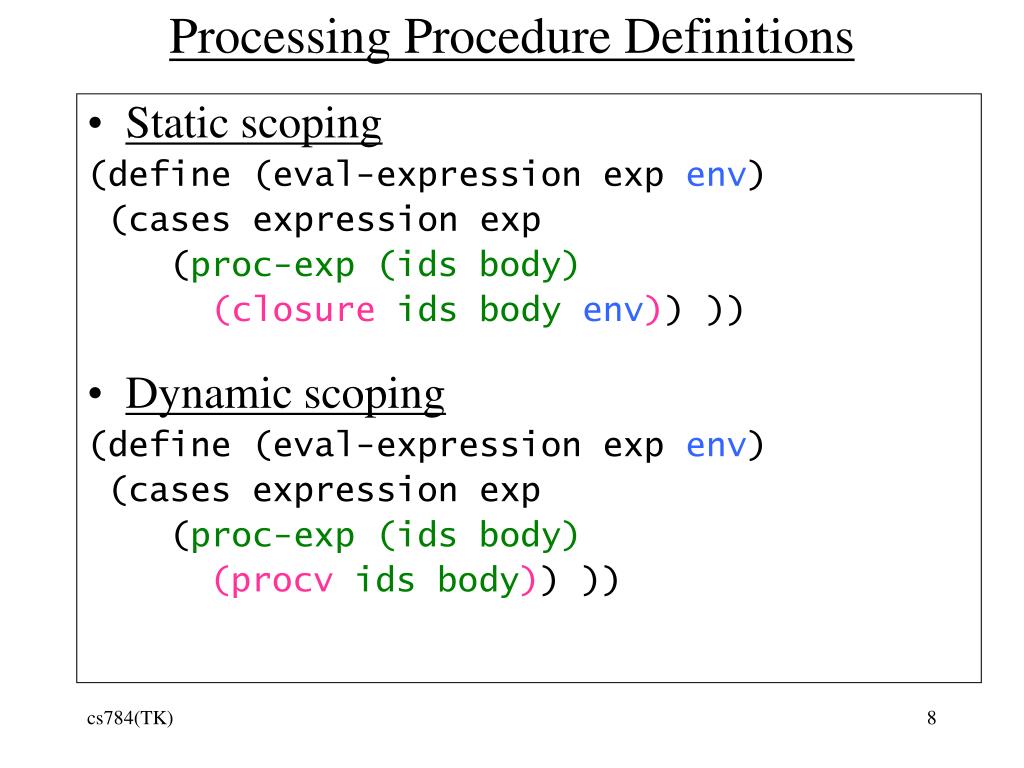 Processing Procedure Definitions

• Static scoping

(define (eval-expression exp env)
 (cases expression exp
   (proc-exp (ids body)
     (closure ids body env)) ))

• Dynamic scoping

(define (eval-expression exp env)
 (cases expression exp
   (proc-exp (ids body)
     (procv ids body)) ))

cs784(TK)

8